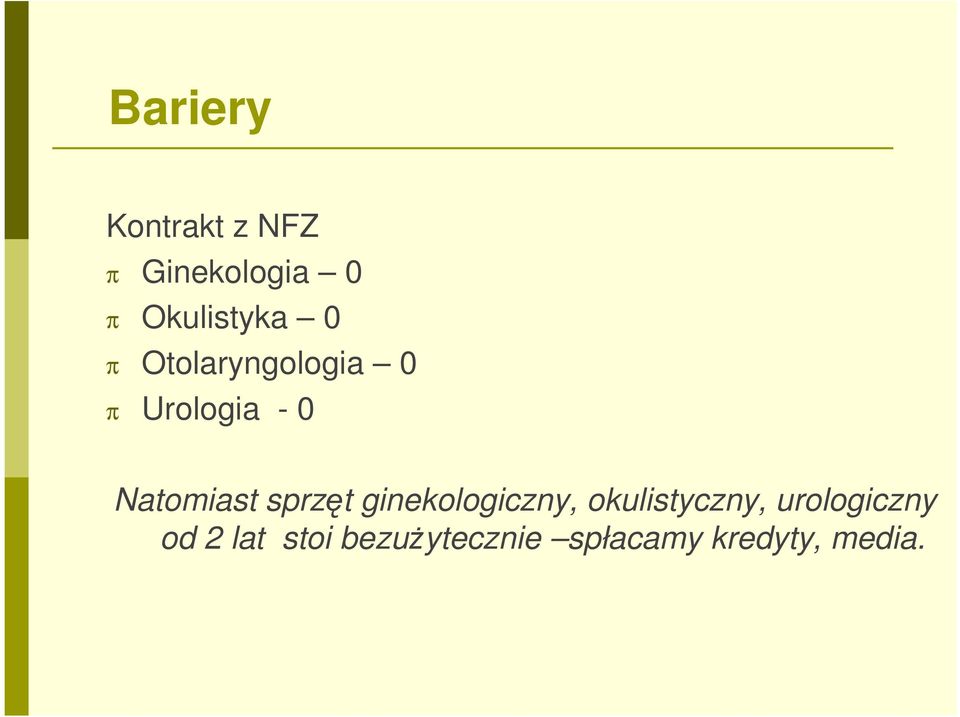 Bariery

Kontrakt z NFZ

π Ginekologia – 0

π Okulistyka – 0

π Otolaryngologia – 0

π Urologia - 0

Natomiast sprzęt ginekologiczny, okulistyczny, urologiczny od 2 lat stoi bezużytecznie –spłacamy kredyty, media.